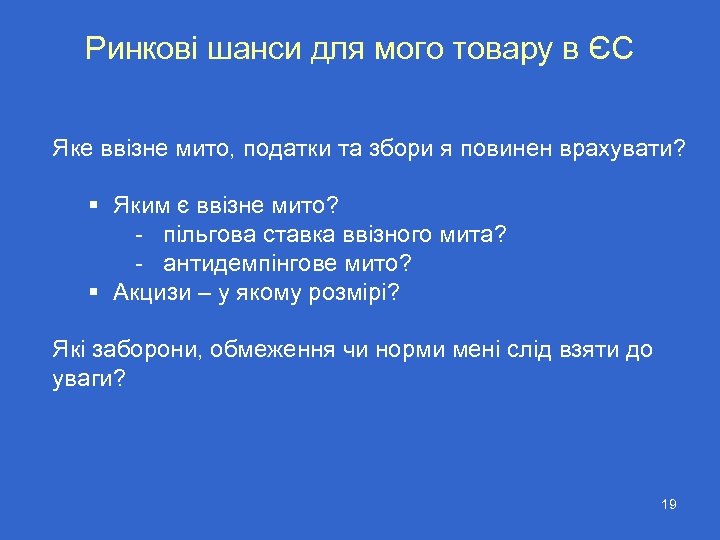 Ринкові шанси для мого товару в ЄС

Яке ввізне мито, податки та збори я повинен врахувати?

▪ Яким є ввізне мито?
- пільгова ставка ввізного мита?
- антидемпінгове мито?
▪ Акцизи – у якому розмірі?

Які заборони, обмеження чи норми мені слід взяти до уваги?

19